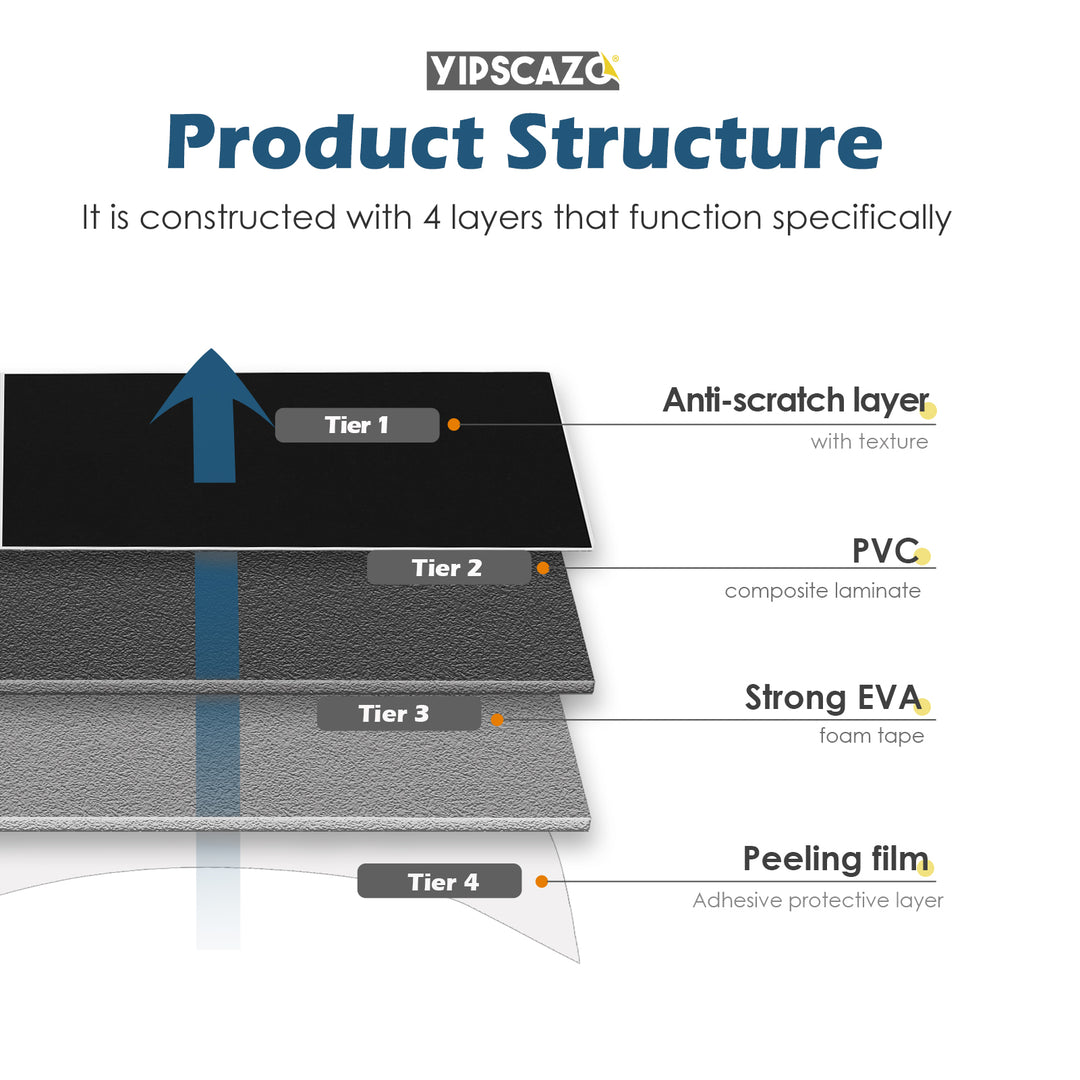 YIPSCAZO®

Product Structure

It is constructed with 4 layers that function specifically

Tier 1

Anti-scratch layer
with texture

Tier 2

PVC
composite laminate

Tier 3

Strong EVA
foam tape

Tier 4

Peeling film
Adhesive protective layer